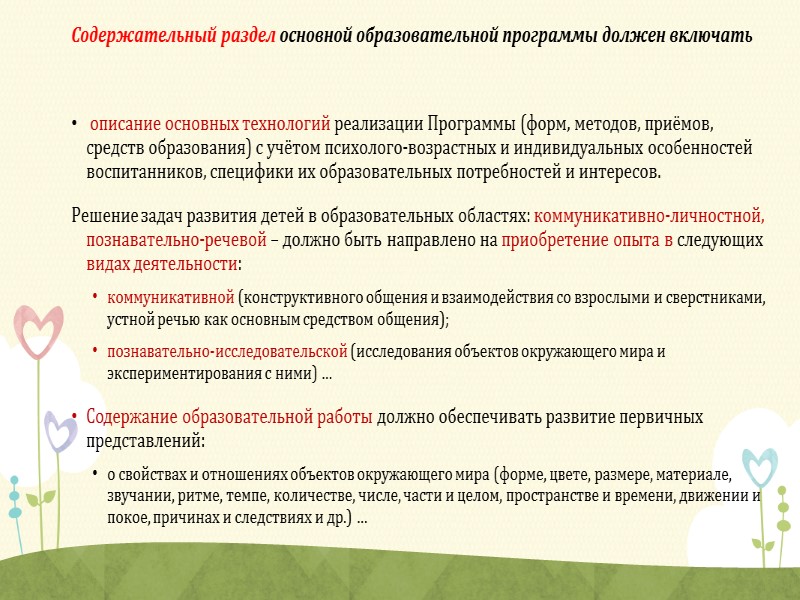 Содержательный раздел основной образовательной программы должен включать

• описание основных технологий реализации Программы (форм, методов, приёмов, средств образования) с учётом психолого-возрастных и индивидуальных особенностей воспитанников, специфики их образовательных потребностей и интересов.

Решение задач развития детей в образовательных областях: коммуникативно-личностной, познавательно-речевой – должно быть направлено на приобретение опыта в следующих видах деятельности:

• коммуникативной (конструктивного общения и взаимодействия со взрослыми и сверстниками, устной речью как основным средством общения);

• познавательно-исследовательской (исследования объектов окружающего мира и экспериментирования с ними) ...

• Содержание образовательной работы должно обеспечивать развитие первичных представлений:

• о свойствах и отношениях объектов окружающего мира (форме, цвете, размере, материале, звучании, ритме, темпе, количестве, числе, части и целом, пространстве и времени, движении и покое, причинах и следствиях и др.) ...